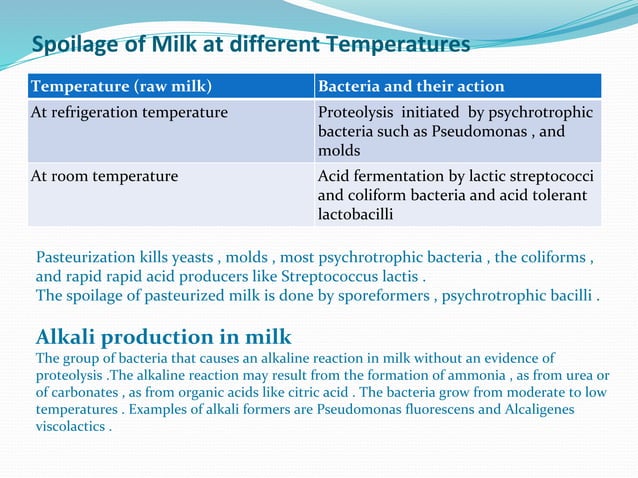 Spoilage of Milk at different Temperatures

| Temperature (raw milk) | Bacteria and their action |
|---|---|
| At refrigeration temperature | Proteolysis initiated by psychrotrophic bacteria such as Pseudomonas , and molds |
| At room temperature | Acid fermentation by lactic streptococci and coliform bacteria and acid tolerant lactobacilli |

Pasteurization kills yeasts , molds , most psychrotrophic bacteria , the coliforms , and rapid rapid acid producers like Streptococcus lactis .
The spoilage of pasteurized milk is done by sporeformers , psychrotrophic bacilli .

Alkali production in milk
The group of bacteria that causes an alkaline reaction in milk without an evidence of proteolysis .The alkaline reaction may result from the formation of ammonia , as from urea or of carbonates , as from organic acids like citric acid . The bacteria grow from moderate to low temperatures . Examples of alkali formers are Pseudomonas fluorescens and Alcaligenes viscolactics .